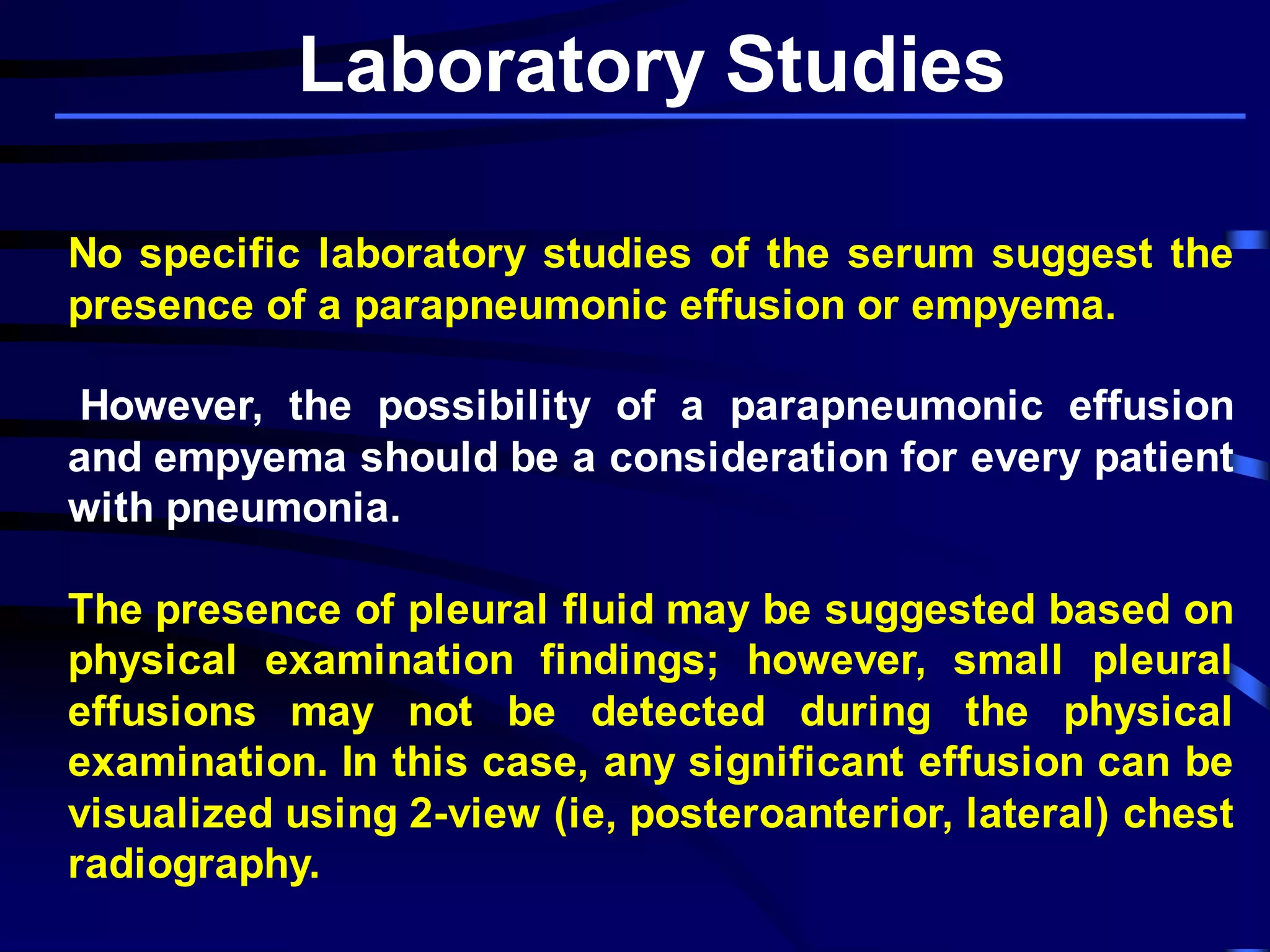 Laboratory Studies

No specific laboratory studies of the serum suggest the presence of a parapneumonic effusion or empyema.

However, the possibility of a parapneumonic effusion and empyema should be a consideration for every patient with pneumonia.

The presence of pleural fluid may be suggested based on physical examination findings; however, small pleural effusions may not be detected during the physical examination. In this case, any significant effusion can be visualized using 2-view (ie, posteroanterior, lateral) chest radiography.